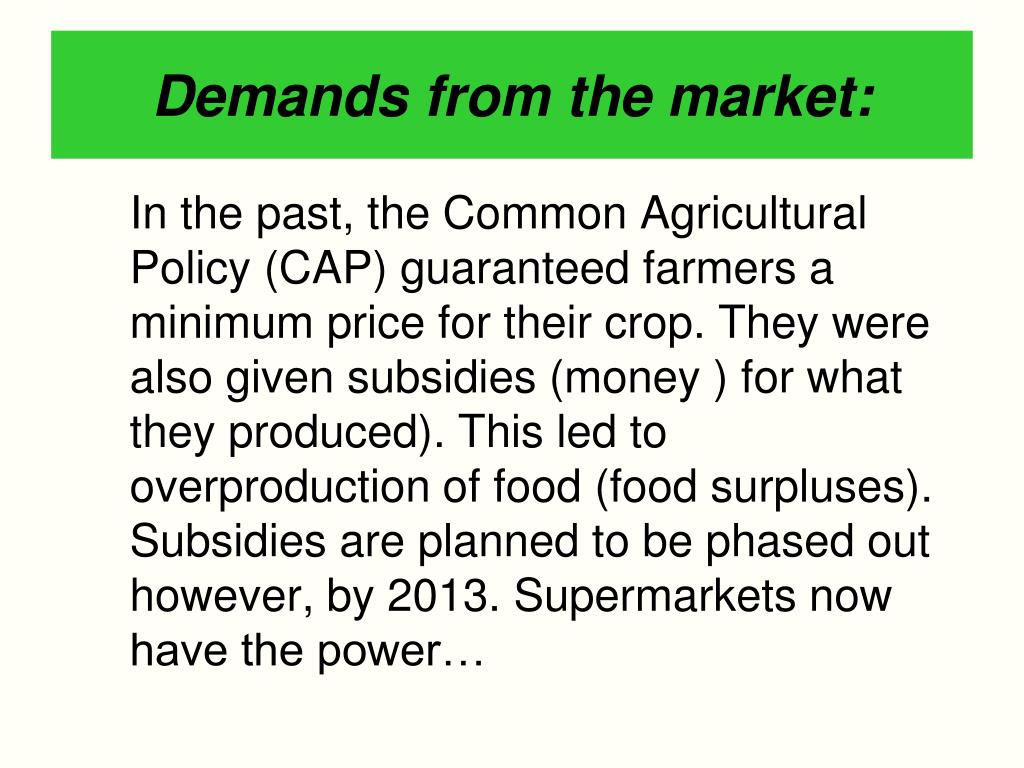 Demands from the market:

In the past, the Common Agricultural Policy (CAP) guaranteed farmers a minimum price for their crop. They were also given subsidies (money ) for what they produced). This led to overproduction of food (food surpluses). Subsidies are planned to be phased out however, by 2013. Supermarkets now have the power…